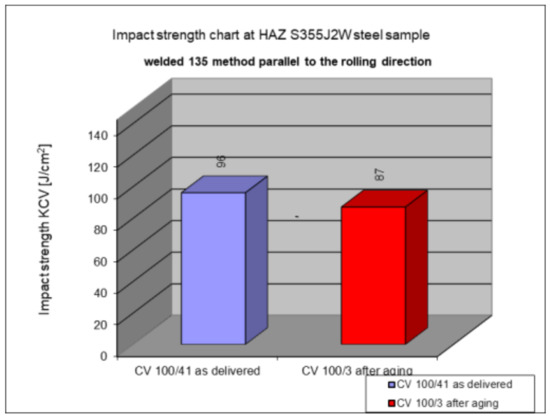 Impact strength chart at HAZ S355J2W steel sample

welded 135 method parallel to the rolling direction

Impact strength KCV [J/cm$^2$]

140
120
100
80
60
40
20
0

96

87

-

CV 100/41 as delivered

CV 100/3 after aging

CV 100/41 as delivered

CV 100/3 after aging